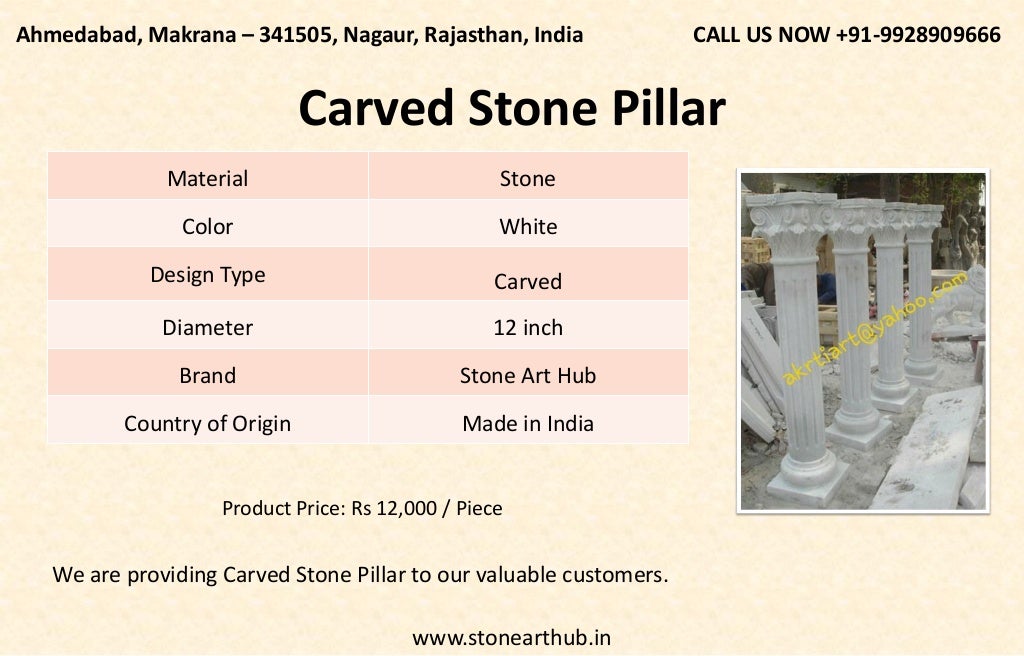 Ahmedabad, Makrana – 341505, Nagaur, Rajasthan, India CALL US NOW +91-9928909666

Carved Stone Pillar

| Material | Stone |
|---|---|
| Color | White |
| Design Type | Carved |
| Diameter | 12 inch |
| Brand | Stone Art Hub |
| Country of Origin | Made in India |

akrtiart@yahoo.com

Product Price: Rs 12,000 / Piece

We are providing Carved Stone Pillar to our valuable customers.

www.stonearthub.in